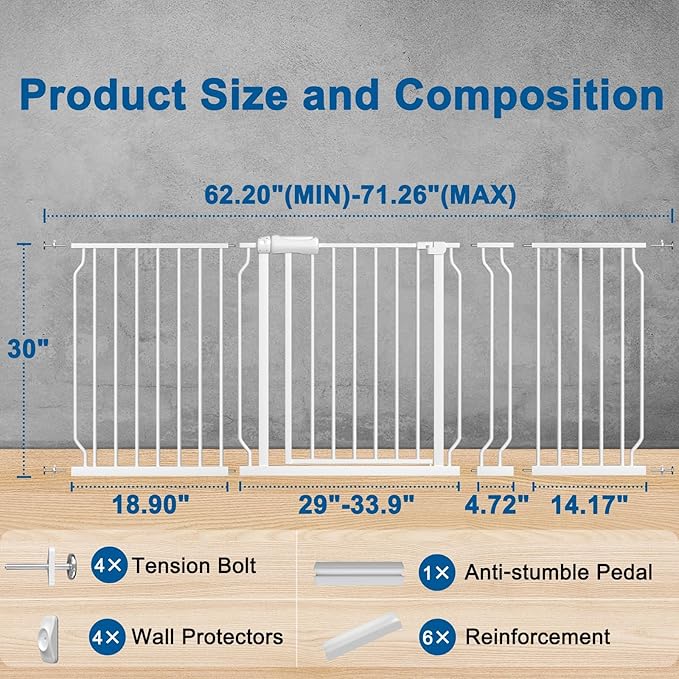 Product Size and Composition

62.20"(MIN)-71.26"(MAX)

30"

18.90"

29"-33.9"

4.72"

14.17"

4× Tension Bolt

1× Anti-stumble Pedal

4× Wall Protectors

6× Reinforcement